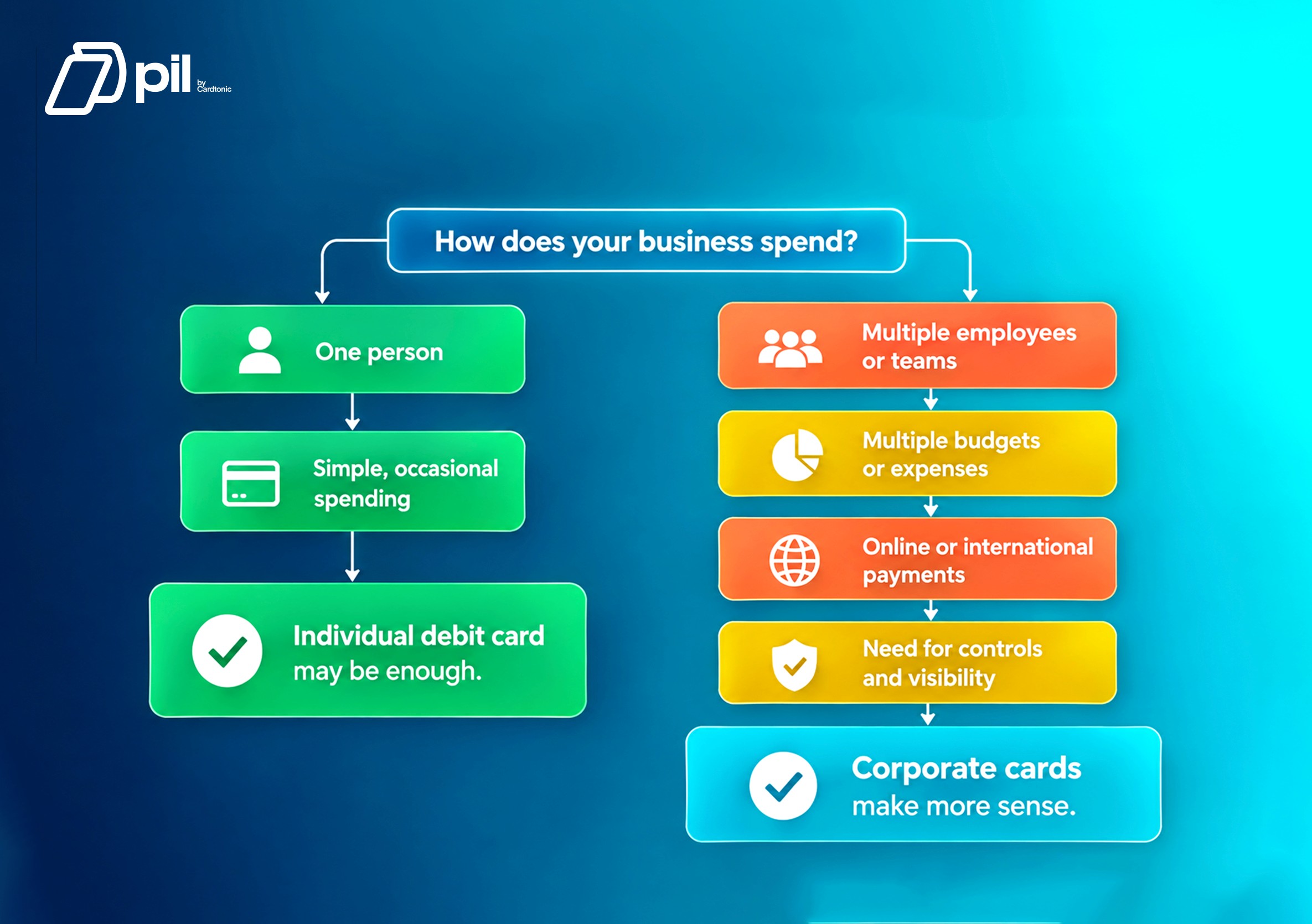 pil by Cardtonic

How does your business spend?

One person

Simple, occasional spending

Individual debit card may be enough.

Multiple employees or teams

Multiple budgets or expenses

Online or international payments

Need for controls and visibility

Corporate cards make more sense.